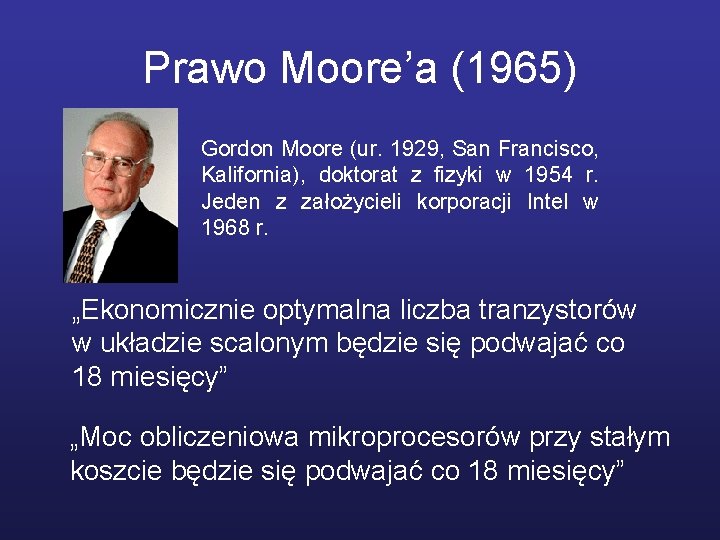 Prawo Moore’a (1965)

Gordon Moore (ur. 1929, San Francisco, Kalifornia), doktorat z fizyki w 1954 r. Jeden z założycieli korporacji Intel w 1968 r.

„Ekonomicznie optymalna liczba tranzystorów w układzie scalonym będzie się podwajać co 18 miesięcy”

„Moc obliczeniowa mikroprocesorów przy stałym koszcie będzie się podwajać co 18 miesięcy”